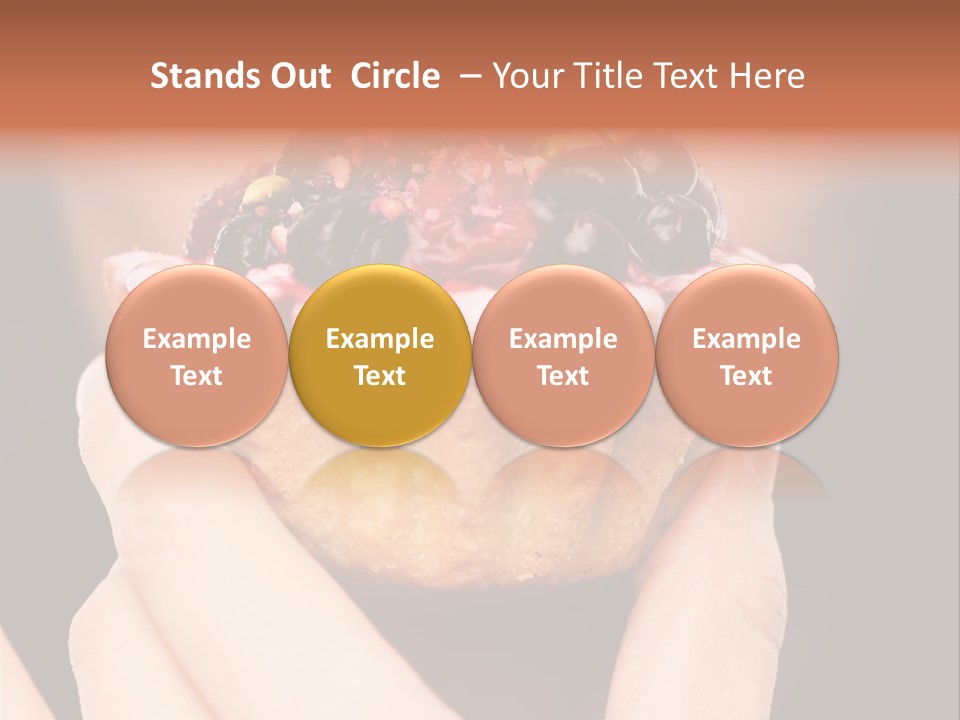 Stands Out Circle – Your Title Text Here

Example Text

Example Text

Example Text

Example Text